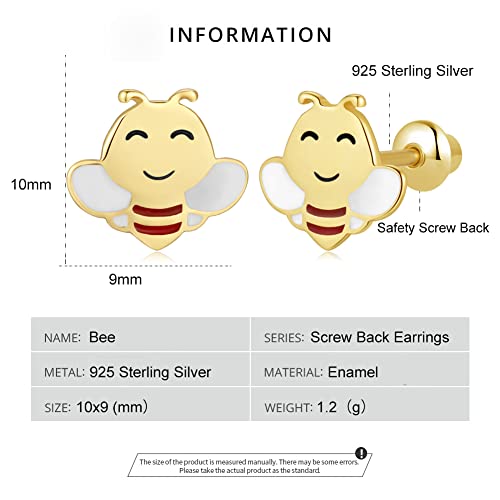 INFORMATION

925 Sterling Silver

10mm

Safety Screw Back

9mm

| NAME: Bee | SERIES: Screw Back Earrings |
|---|---|
| METAL: 925 Sterling Silver | MATERIAL: Enamel |
| SIZE: 10x9 (mm) | WEIGHT: 1.2 (g) |

The size of the product is measured manually. There may be some errors. Please take the actual product as the standard.